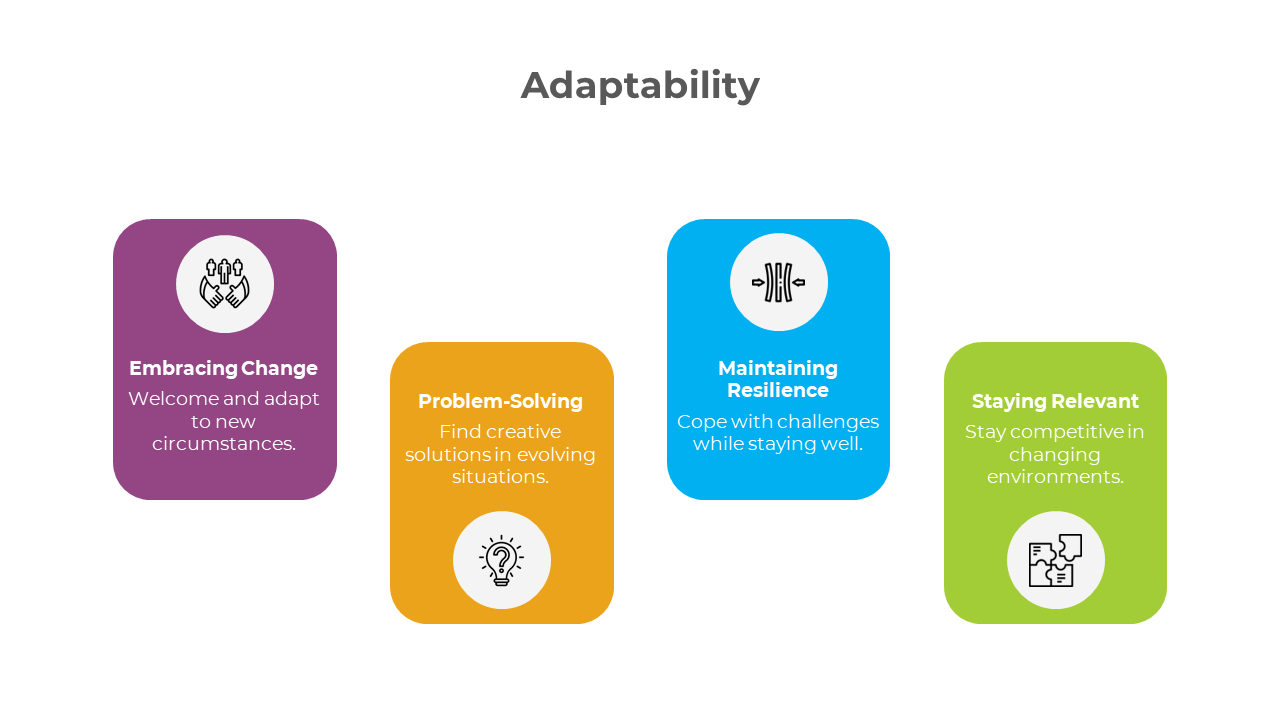 Adaptability

Embracing Change
Welcome and adapt to new circumstances.

Problem-Solving
Find creative solutions in evolving situations.

Maintaining Resilience
Cope with challenges while staying well.

Staying Relevant
Stay competitive in changing environments.